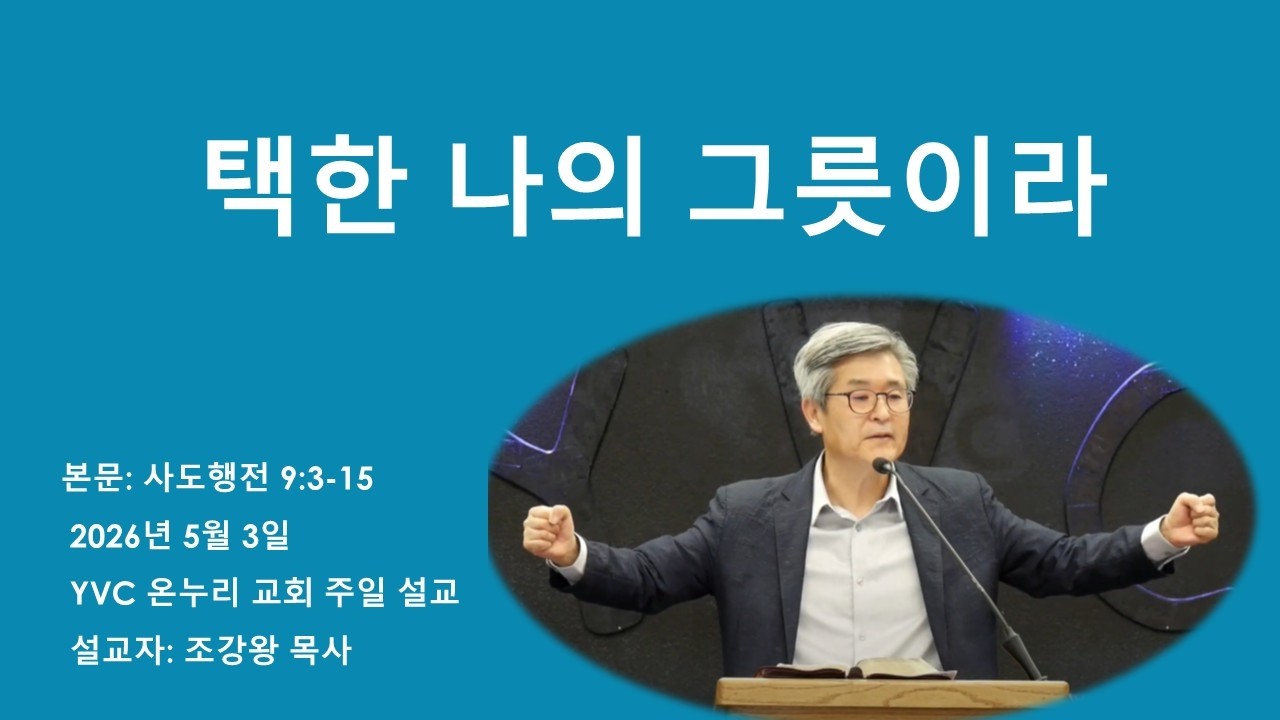 택한 나의 그릇이라

본문: 사도행전 9:3-15
2026년 5월 3일
YVC 온누리 교회 주일 설교
설교자: 조강왕 목사